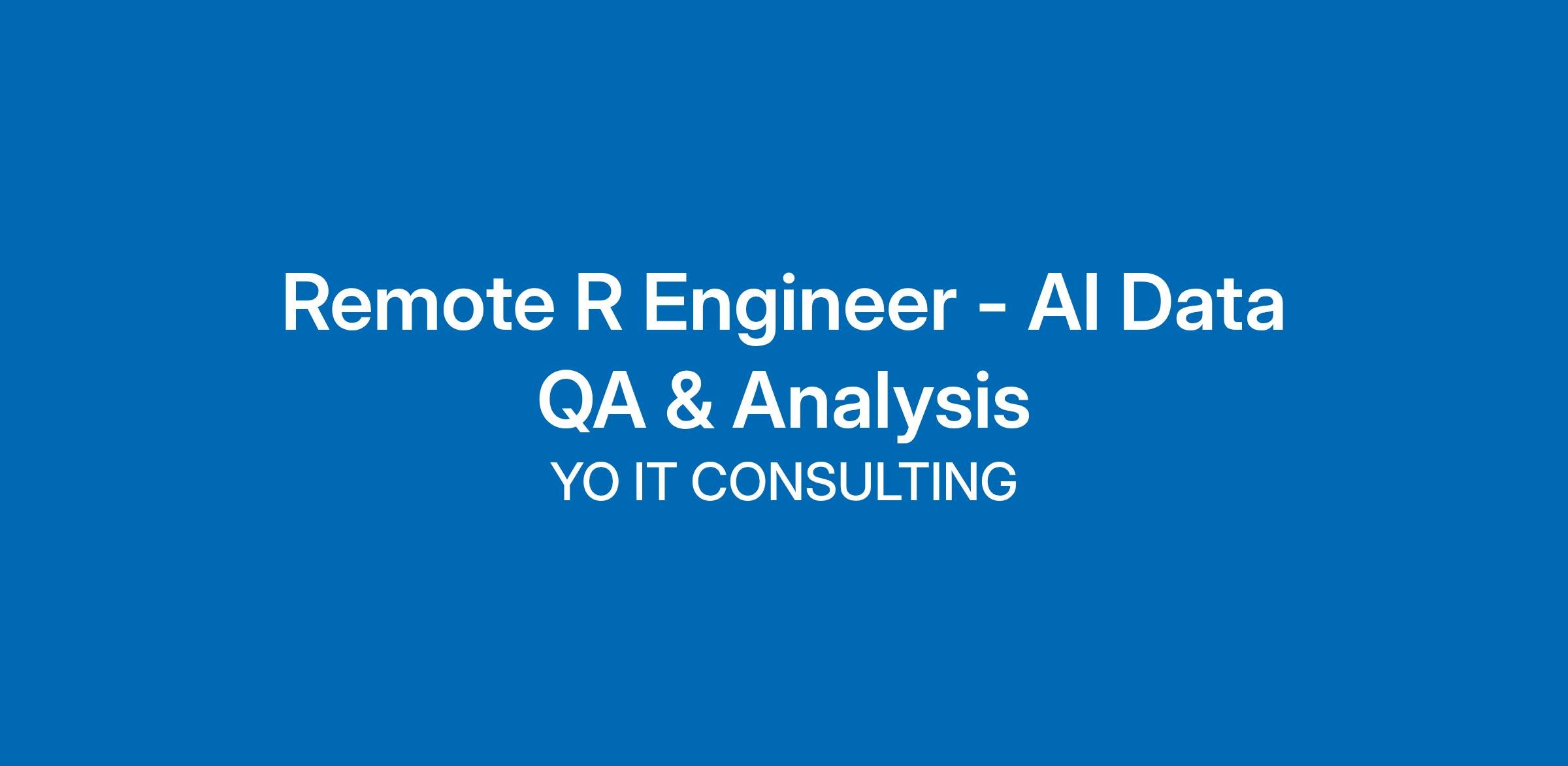 Remote R Engineer - AI Data QA & Analysis

YO IT CONSULTING